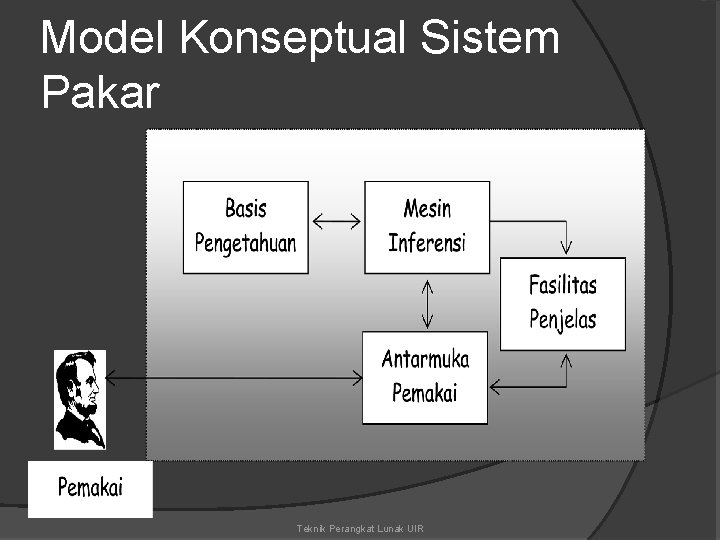 Model Konseptual Sistem Pakar

Basis Pengetahuan

Mesin Inferensi

Fasilitas Penjelas

Antarmuka Pemakai

Pemakai

Teknik Perangkat Lunak UIR